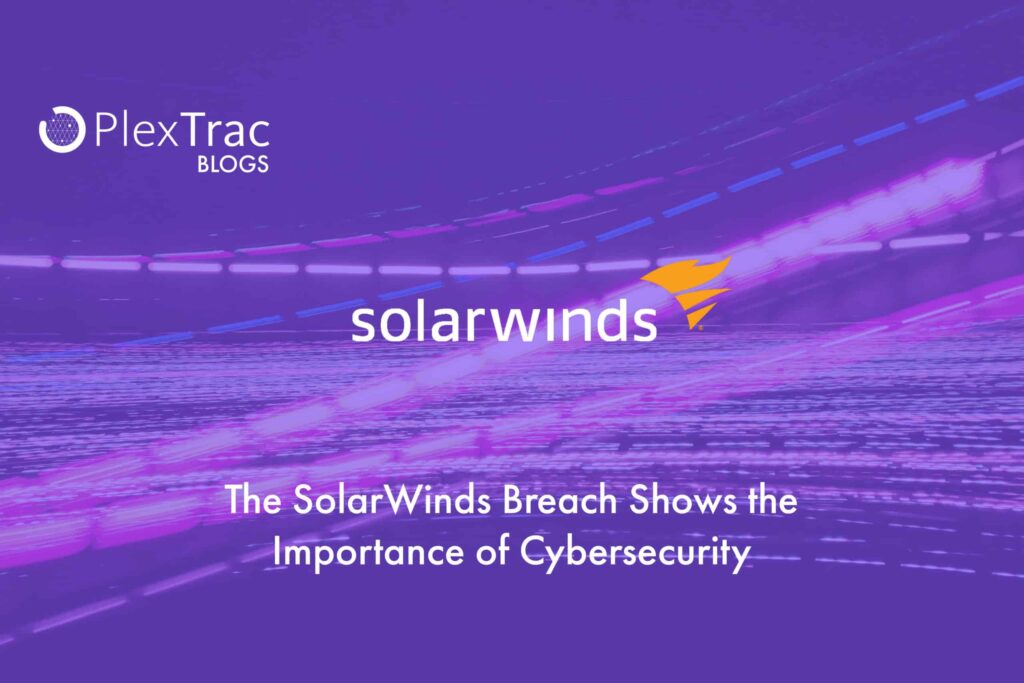 PlexTrac
BLOGS

solarwinds

The SolarWinds Breach Shows the Importance of Cybersecurity